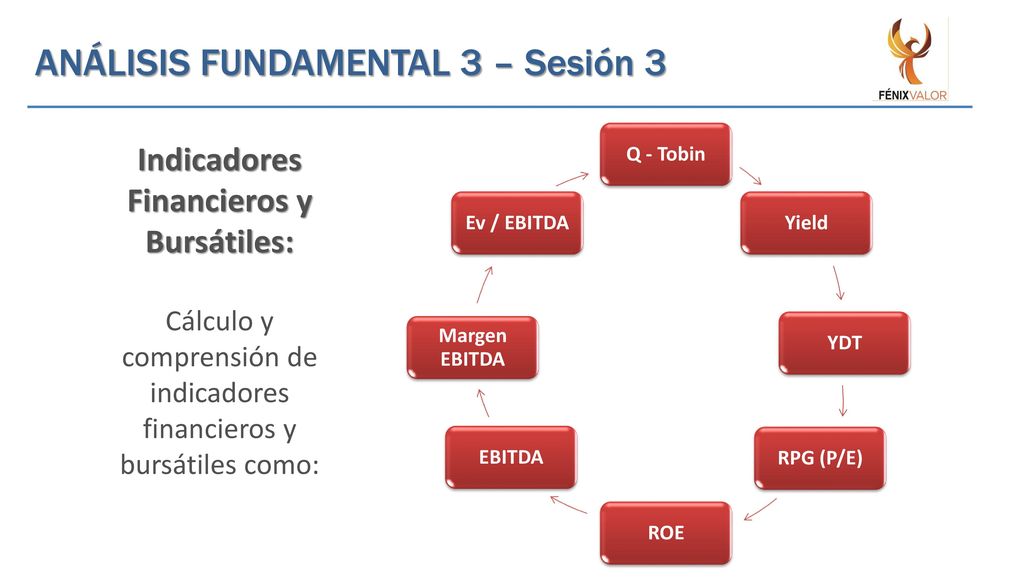 ANÁLISIS FUNDAMENTAL 3 – Sesión 3

FÉNIXVALOR

Indicadores Financieros y Bursátiles:

Cálculo y comprensión de indicadores financieros y bursátiles como:

Q - Tobin

Yield

YDT

RPG (P/E)

ROE

EBITDA

Margen EBITDA

Ev / EBITDA